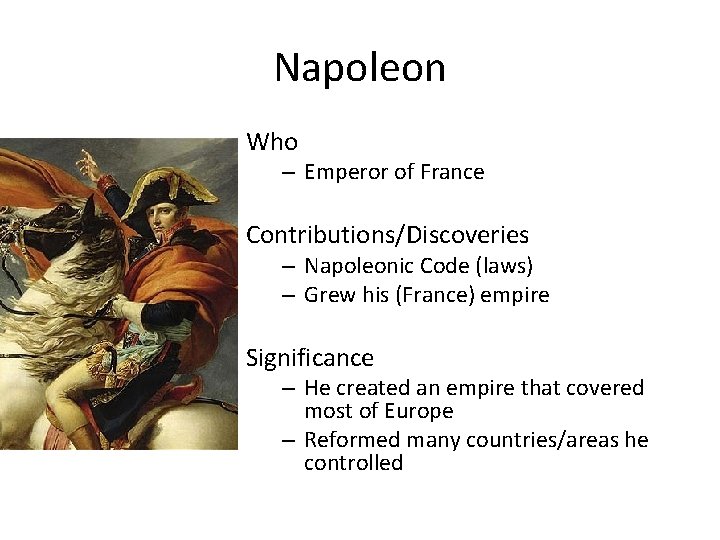 Napoleon

Who
– Emperor of France

Contributions/Discoveries
– Napoleonic Code (laws)
– Grew his (France) empire

Significance
– He created an empire that covered most of Europe
– Reformed many countries/areas he controlled